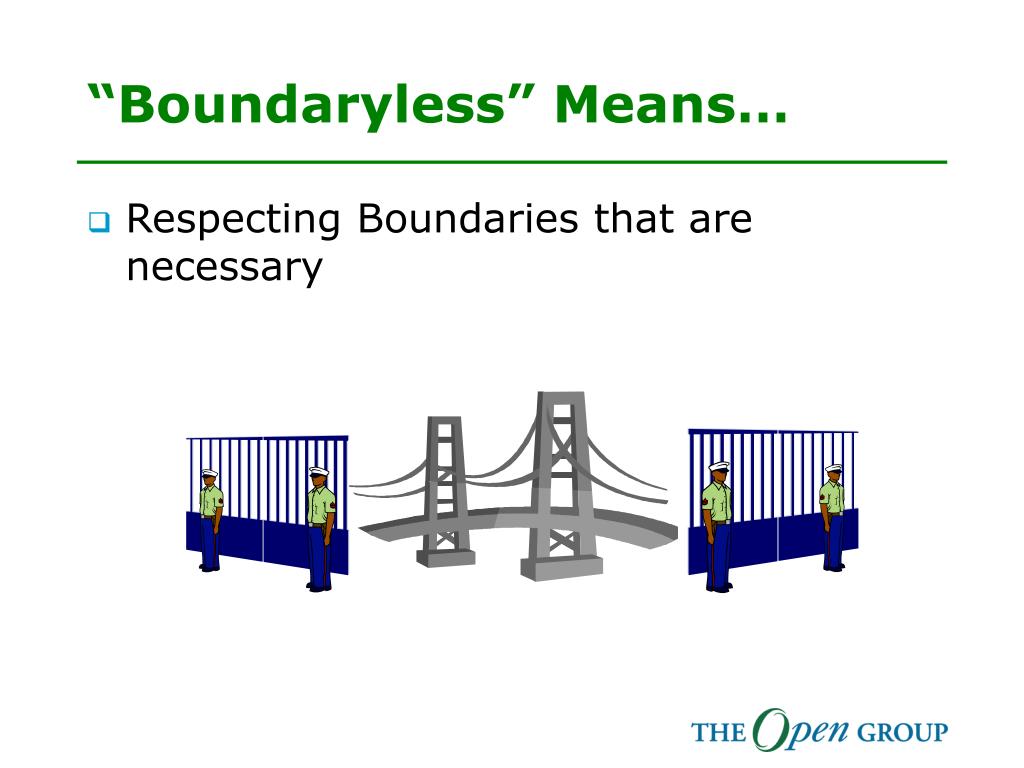 “Boundaryless” Means…

Respecting Boundaries that are necessary

THE Open GROUP